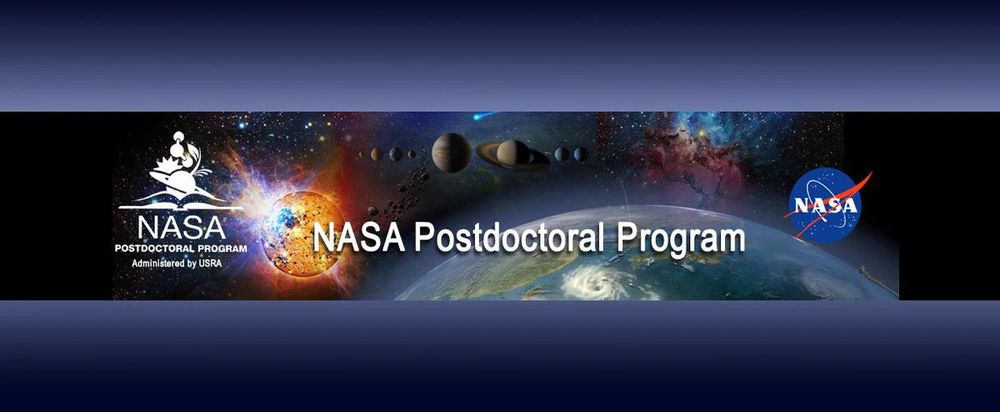 NASA
POSTDOCTORAL PROGRAM
Administered by USRA

NASA Postdoctoral Program

NASA